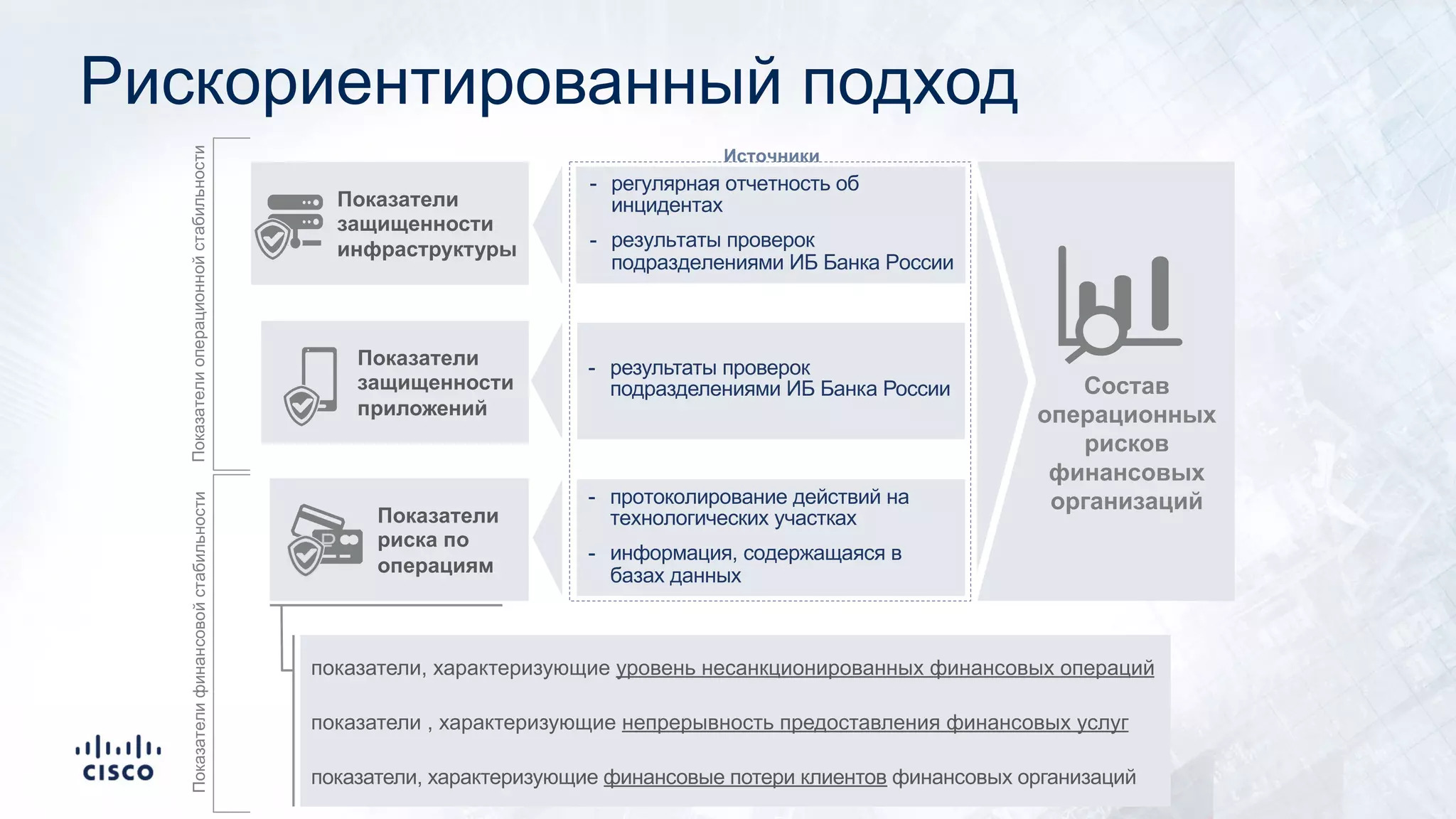 Рискориентированный подход

Показатели операционной стабильности

Показатели финансовой стабильности

Показатели защищенности инфраструктуры

Показатели защищенности приложений

Показатели риска по операциям

Источники

- регулярная отчетность об инцидентах
- результаты проверок подразделениями ИБ Банка России

- результаты проверок подразделениями ИБ Банка России

- протоколирование действий на технологических участках
- информация, содержащаяся в базах данных

Состав операционных рисков финансовых организаций

показатели, характеризующие уровень несанкционированных финансовых операций

показатели , характеризующие непрерывность предоставления финансовых услуг

показатели, характеризующие финансовые потери клиентов финансовых организаций

CISCO